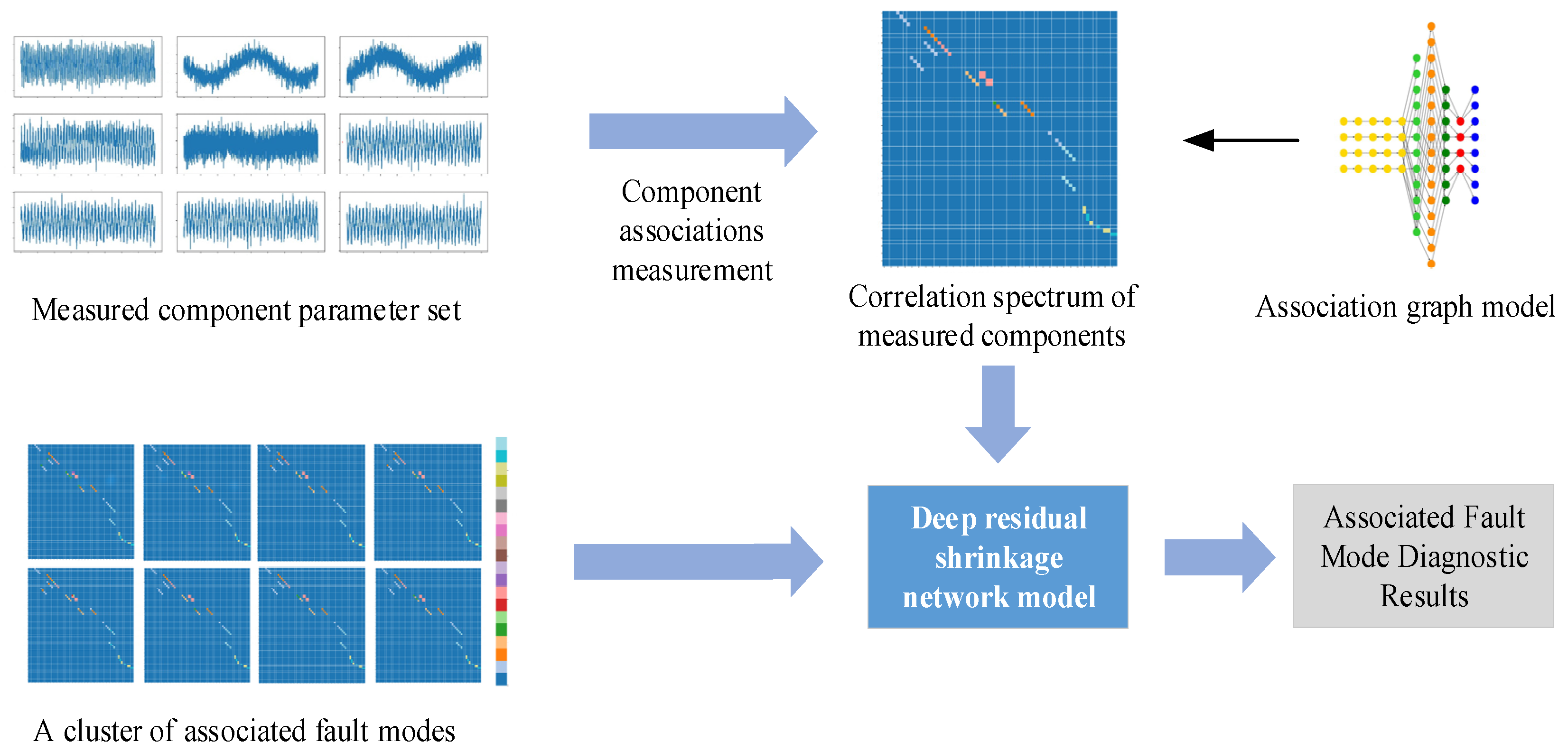 Measured component parameter set

Component associations measurement

Correlation spectrum of measured components

Association graph model

A cluster of associated fault modes

Deep residual shrinkage network model

Associated Fault Mode Diagnostic Results